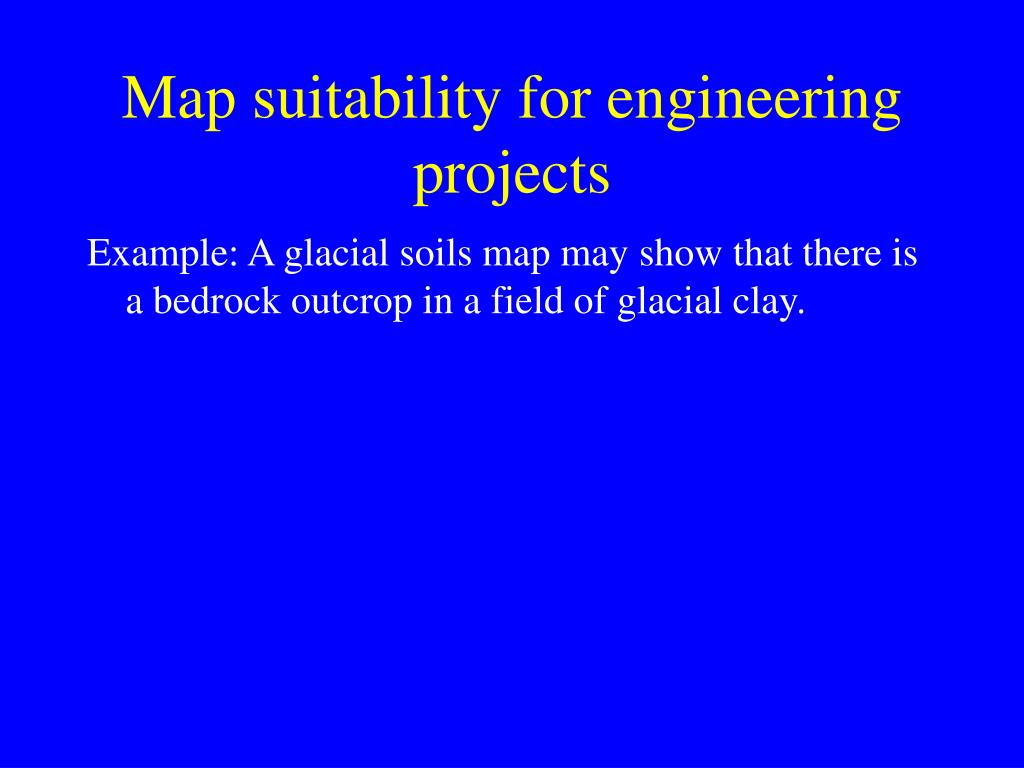 Map suitability for engineering projects

Example: A glacial soils map may show that there is a bedrock outcrop in a field of glacial clay.